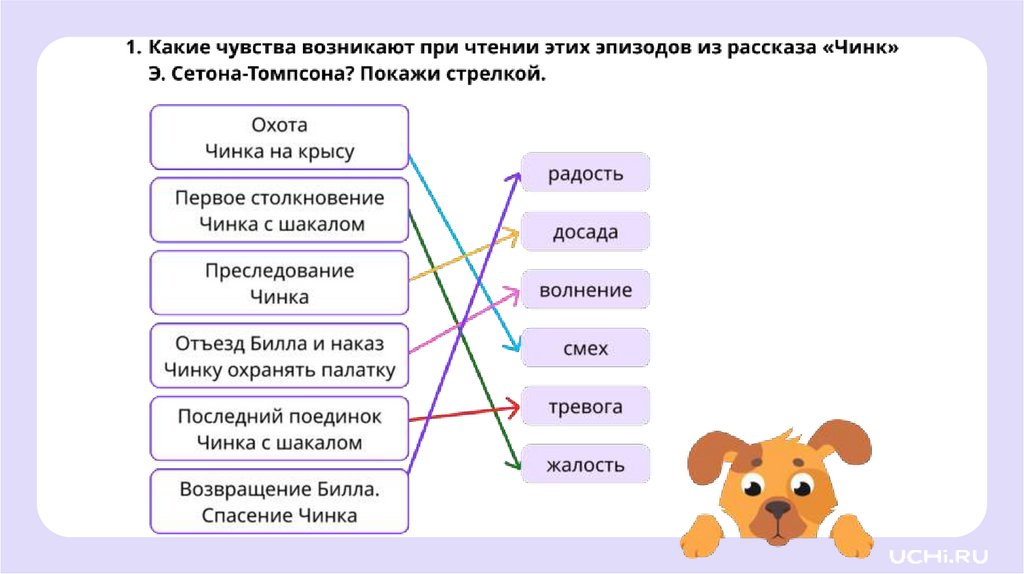 1. Какие чувства возникают при чтении этих эпизодов из рассказа «Чинк» Э. Сетона-Томпсона? Покажи стрелкой.

Охота Чинка на крысу

Первое столкновение Чинка с шакалом

Преследование Чинка

Отъезд Билла и наказ Чинку охранять палатку

Последний поединок Чинка с шакалом

Возвращение Билла. Спасение Чинка

радость

досада

волнение

смех

тревога

жалость

UCHi.RU